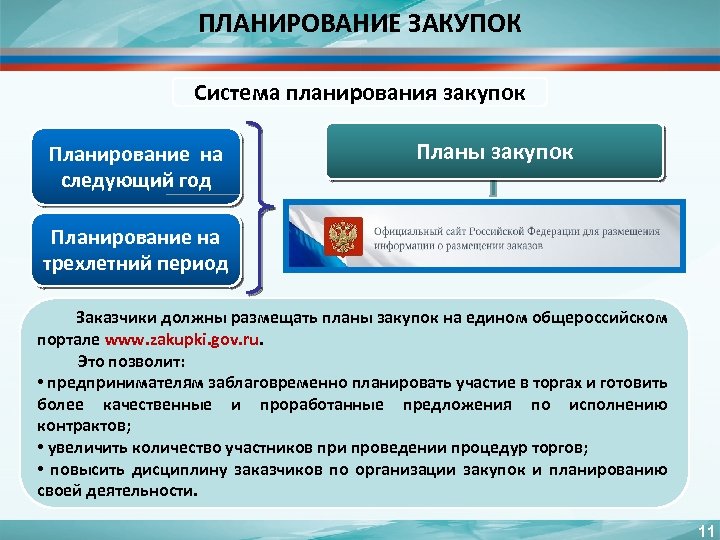 ПЛАНИРОВАНИЕ ЗАКУПОК

Система планирования закупок

Планирование на следующий год

Планирование на трехлетний период

Планы закупок

Официальный сайт Российской Федерации для размещения информации о размещении заказов

Заказчики должны размещать планы закупок на едином общероссийском портале www.zakupki.gov.ru.

Это позволит:

• предпринимателям заблаговременно планировать участие в торгах и готовить более качественные и проработанные предложения по исполнению контрактов;

• увеличить количество участников при проведении процедур торгов;

• повысить дисциплину заказчиков по организации закупок и планированию своей деятельности.

11